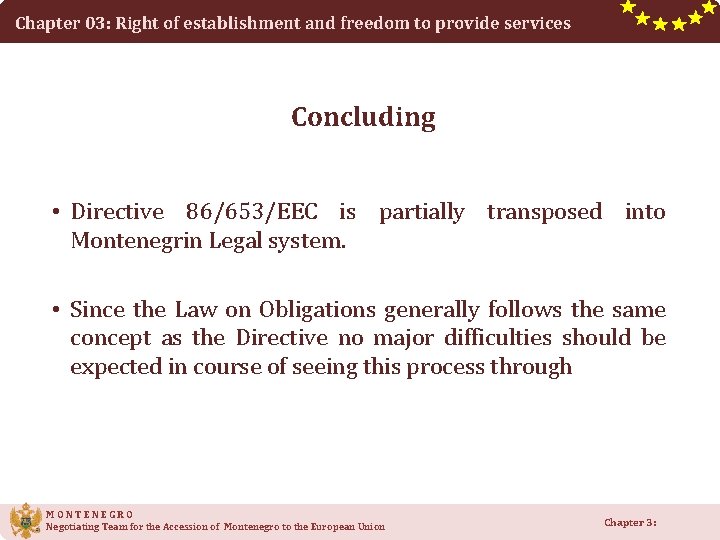 Chapter 03: Right of establishment and freedom to provide services

Concluding

• Directive 86/653/EEC is partially transposed into Montenegrin Legal system.

• Since the Law on Obligations generally follows the same concept as the Directive no major difficulties should be expected in course of seeing this process through

MONTENEGRO
Negotiating Team for the Accession of Montenegro to the European Union

Chapter 3: